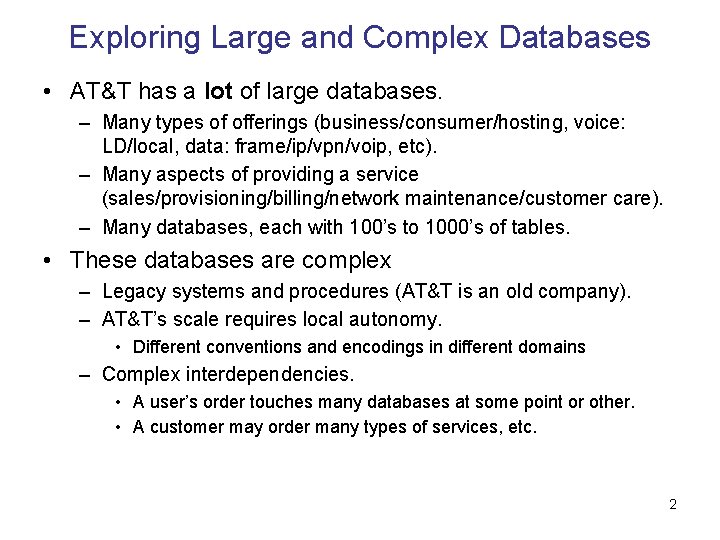 Exploring Large and Complex Databases

• AT&T has a lot of large databases.

– Many types of offerings (business/consumer/hosting, voice: LD/local, data: frame/ip/vpn/voip, etc).

– Many aspects of providing a service (sales/provisioning/billing/network maintenance/customer care).

– Many databases, each with 100's to 1000's of tables.

• These databases are complex

– Legacy systems and procedures (AT&T is an old company).

– AT&T's scale requires local autonomy.

• Different conventions and encodings in different domains

– Complex interdependencies.

• A user's order touches many databases at some point or other.

• A customer may order many types of services, etc.

2